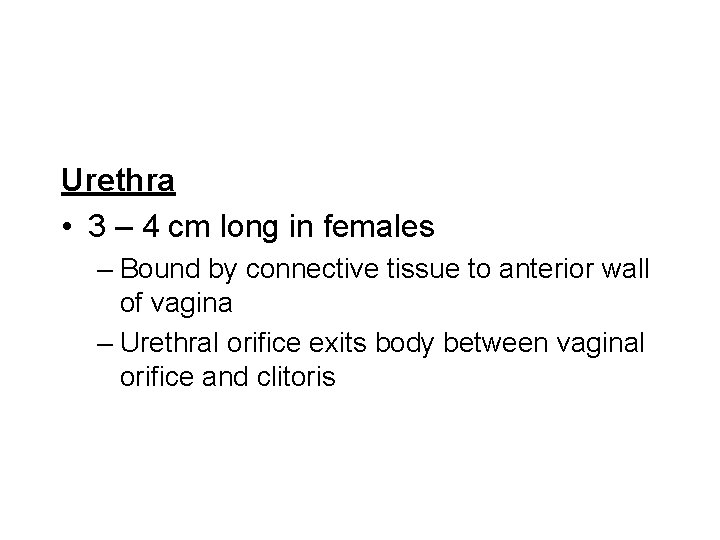 Urethra

• 3 – 4 cm long in females

– Bound by connective tissue to anterior wall of vagina

– Urethral orifice exits body between vaginal orifice and clitoris